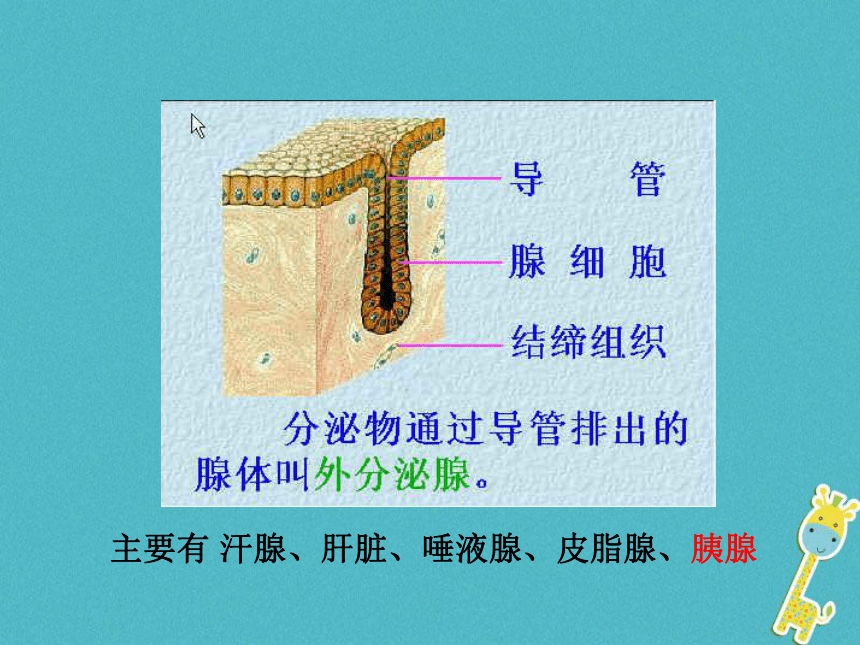 导　　管

腺 细 胞

结缔组织

分泌物通过导管排出的腺体叫外分泌腺。

主要有 汗腺、肝脏、唾液腺、皮脂腺、胰腺